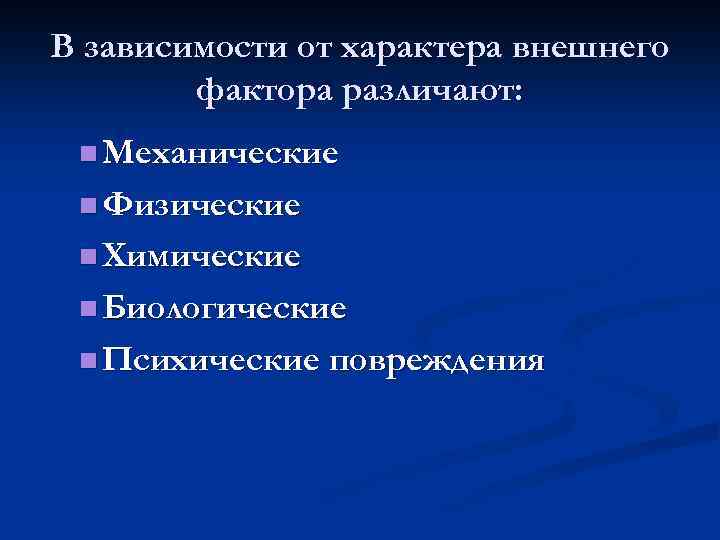 В зависимости от характера внешнего фактора различают:

Механические
Физические
Химические
Биологические
Психические повреждения